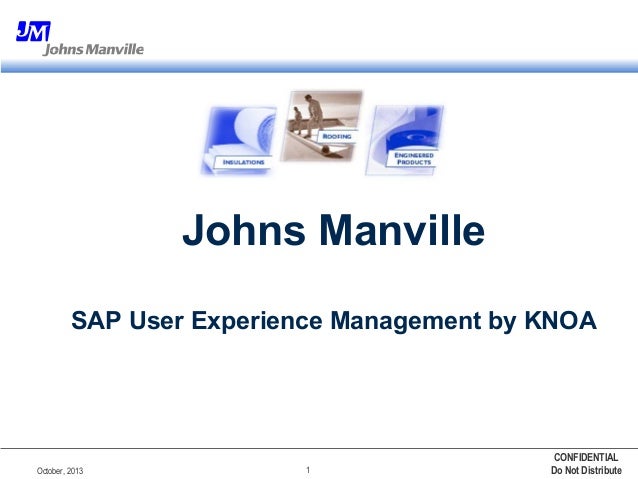 JM
Johns Manville

INSULATIONS
ROOFING
ENGINEERED PRODUCTS

Johns Manville

SAP User Experience Management by KNOA

October, 2013
1
CONFIDENTIAL
Do Not Distribute